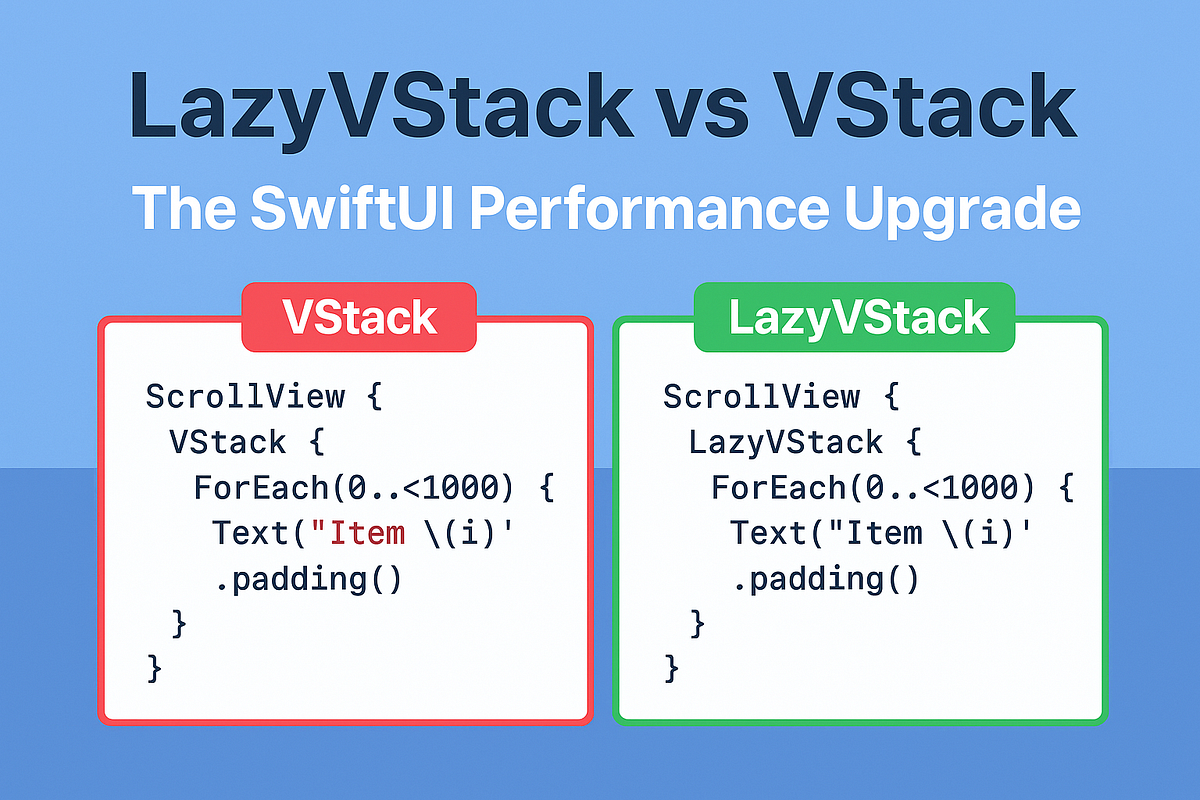 LazyVStack vs VStack

The SwiftUI Performance Upgrade

VStack

ScrollView {
VStack {
ForEach(0..<1000) {
Text("Item \(i)'
.padding()
}
}

LazyVStack

ScrollView {
LazyVStack {
ForEach(0..<1000) {
Text("Item \(i)'
.padding()
}
}